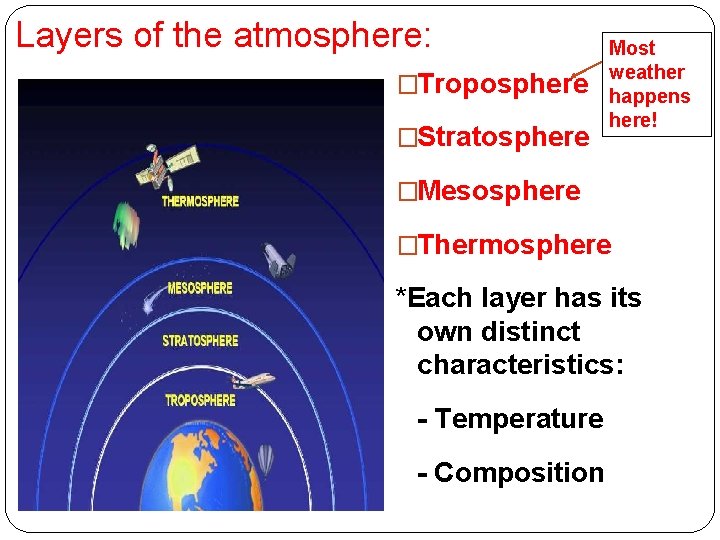 Layers of the atmosphere:

THERMOSPHERE
MESOSPHERE
STRATOSPHERE
TROPOSPHERE

□Troposphere

Most weather happens here!

□Stratosphere

□Mesosphere

□Thermosphere

*Each layer has its own distinct characteristics:

- Temperature

- Composition